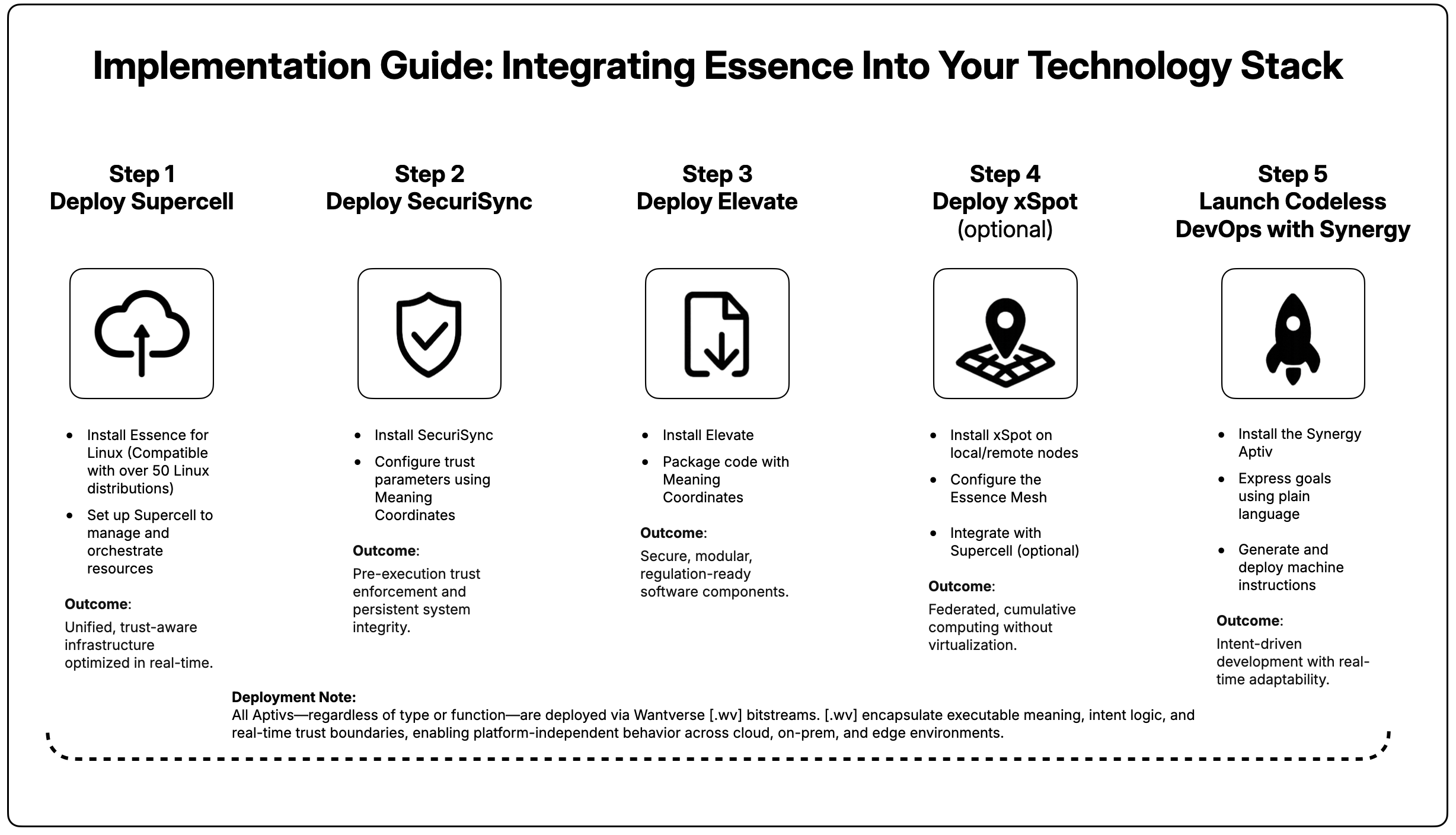 Implementation Guide: Integrating Essence Into Your Technology Stack

Step 1
Deploy Supercell

- Install Essence for Linux (Compatible with over 50 Linux distributions)
- Set up Supercell to manage and orchestrate resources

Outcome:
Unified, trust-aware infrastructure optimized in real-time.

Step 2
Deploy SecuriSync

- Install SecuriSync
- Configure trust parameters using Meaning Coordinates

Outcome:
Pre-execution trust enforcement and persistent system integrity.

Step 3
Deploy Elevate

- Install Elevate
- Package code with Meaning Coordinates

Outcome:
Secure, modular, regulation-ready software components.

Step 4
Deploy xSpot
(optional)

- Install xSpot on local/remote nodes
- Configure the Essence Mesh
- Integrate with Supercell (optional)

Outcome:
Federated, cumulative computing without virtualization.

Step 5
Launch Codeless DevOps with Synergy

- Install the Synergy Aptiv
- Express goals using plain language
- Generate and deploy machine instructions

Outcome:
Intent-driven development with real-time adaptability.

Deployment Note:
All Aptivs—regardless of type or function—are deployed via Wantverse [.wv] bitstreams. [.wv] encapsulate executable meaning, intent logic, and real-time trust boundaries, enabling platform-independent behavior across cloud, on-prem, and edge environments.